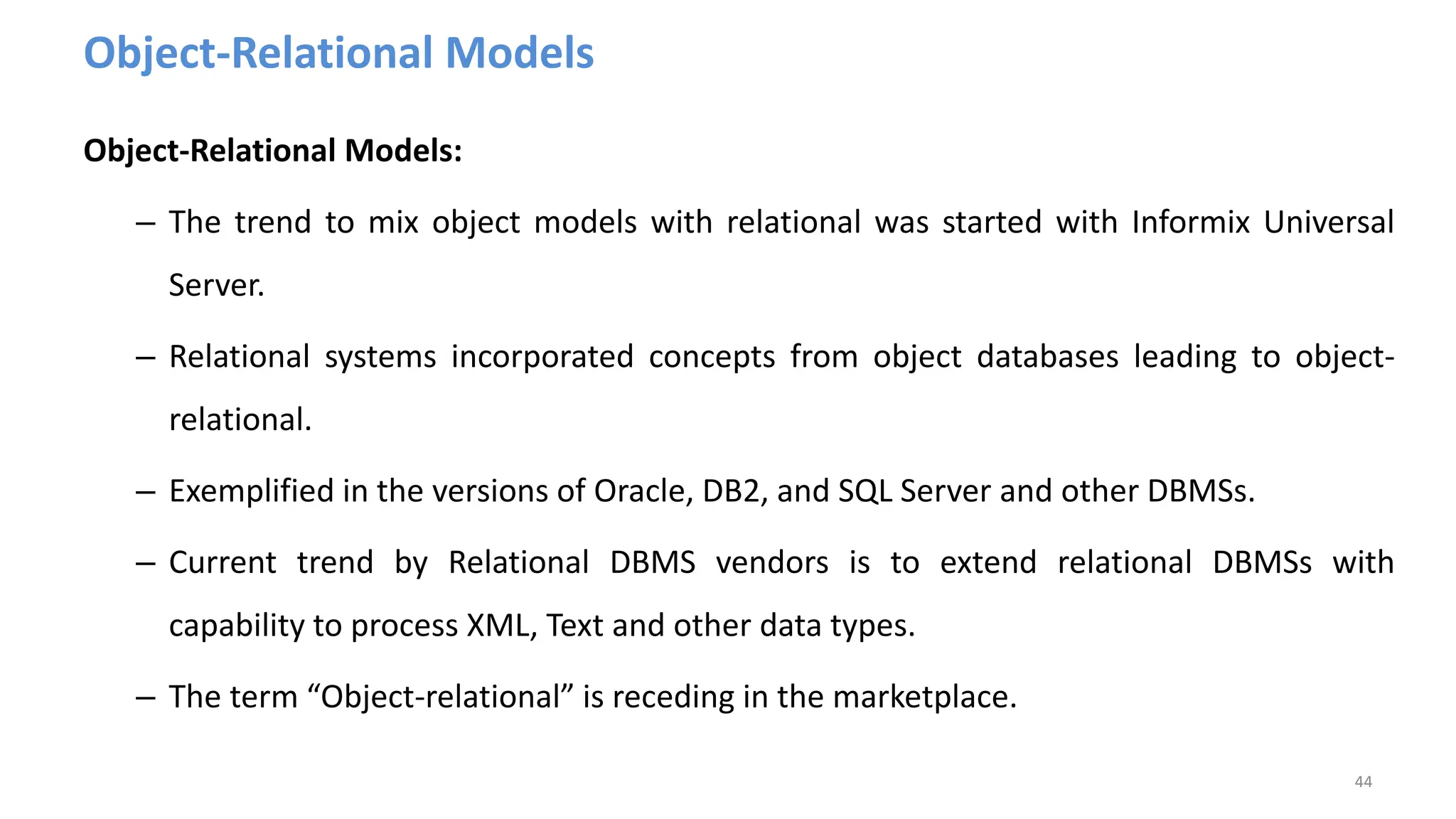 Object-Relational Models

Object-Relational Models:

– The trend to mix object models with relational was started with Informix Universal Server.

– Relational systems incorporated concepts from object databases leading to object-relational.

– Exemplified in the versions of Oracle, DB2, and SQL Server and other DBMSs.

– Current trend by Relational DBMS vendors is to extend relational DBMSs with capability to process XML, Text and other data types.

– The term “Object-relational” is receding in the marketplace.

44